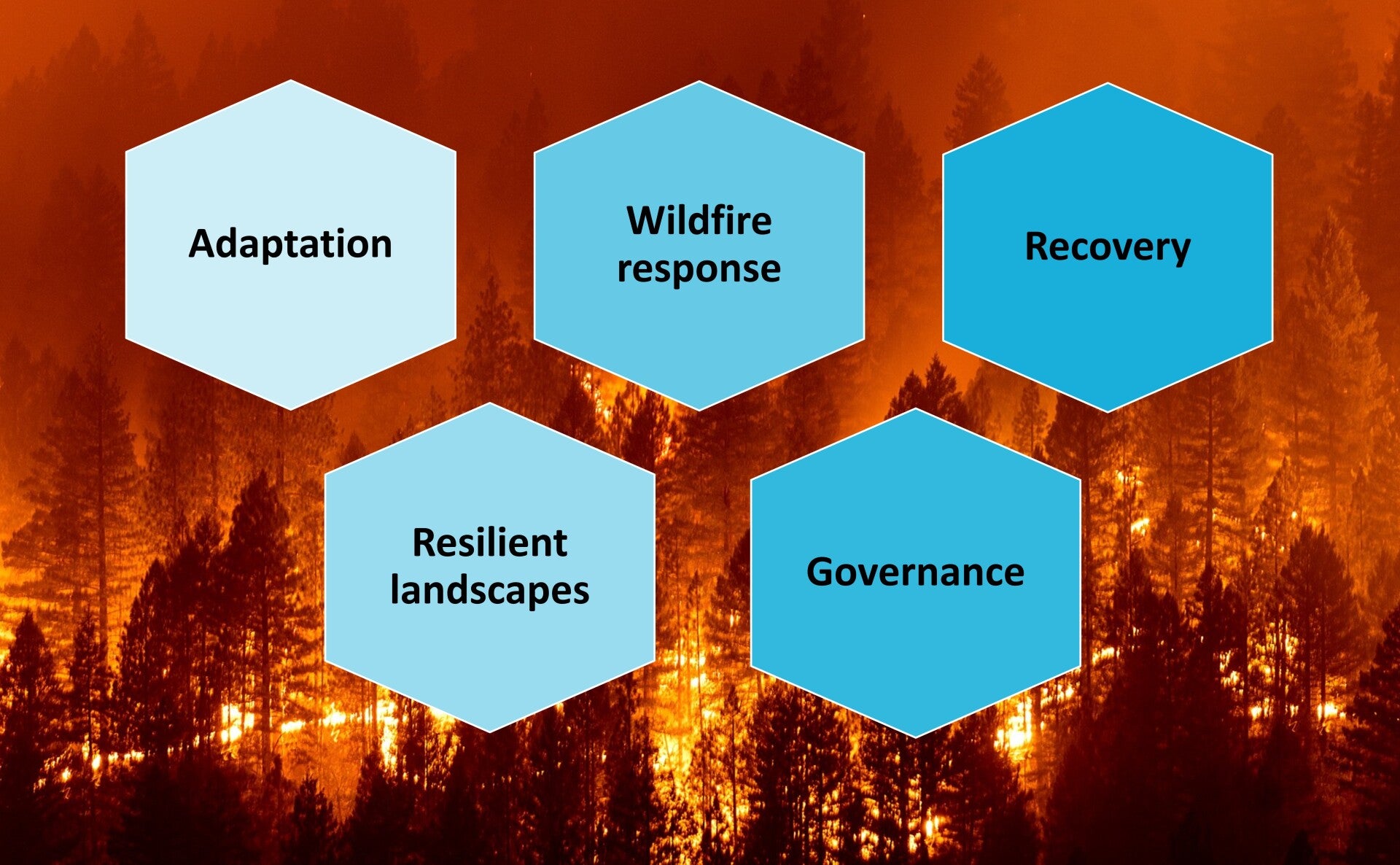 Adaptation

Wildfire response

Recovery

Resilient landscapes

Governance